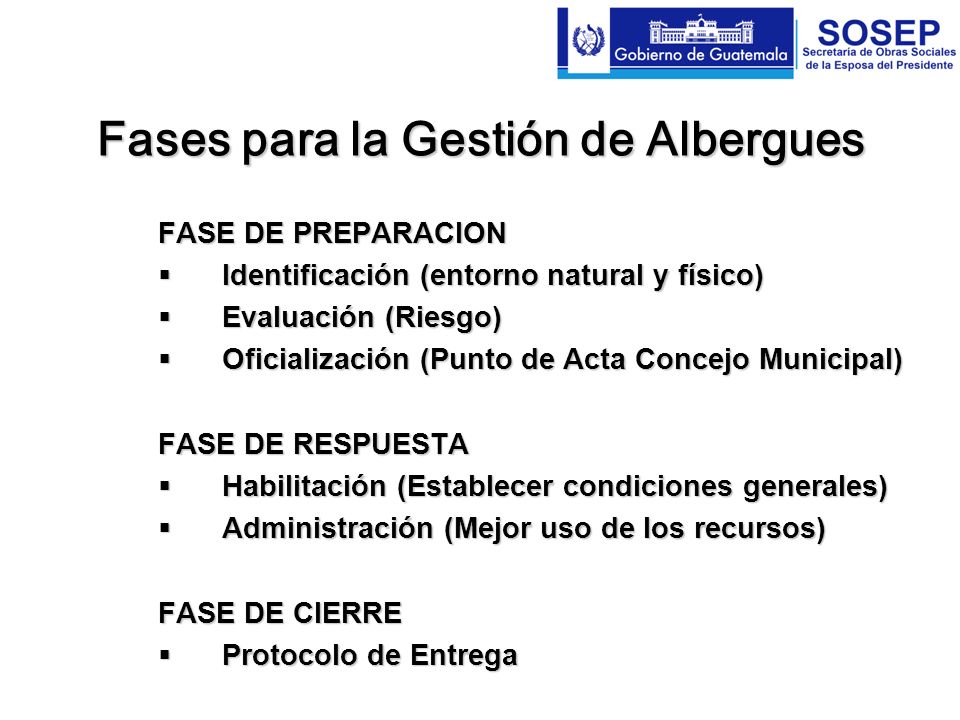 Gobierno de Guatemala

SOSEP
Secretaría de Obras Sociales de la Esposa del Presidente

Fases para la Gestión de Albergues

FASE DE PREPARACION
▪ Identificación (entorno natural y físico)
▪ Evaluación (Riesgo)
▪ Oficialización (Punto de Acta Concejo Municipal)

FASE DE RESPUESTA
▪ Habilitación (Establecer condiciones generales)
▪ Administración (Mejor uso de los recursos)

FASE DE CIERRE
▪ Protocolo de Entrega